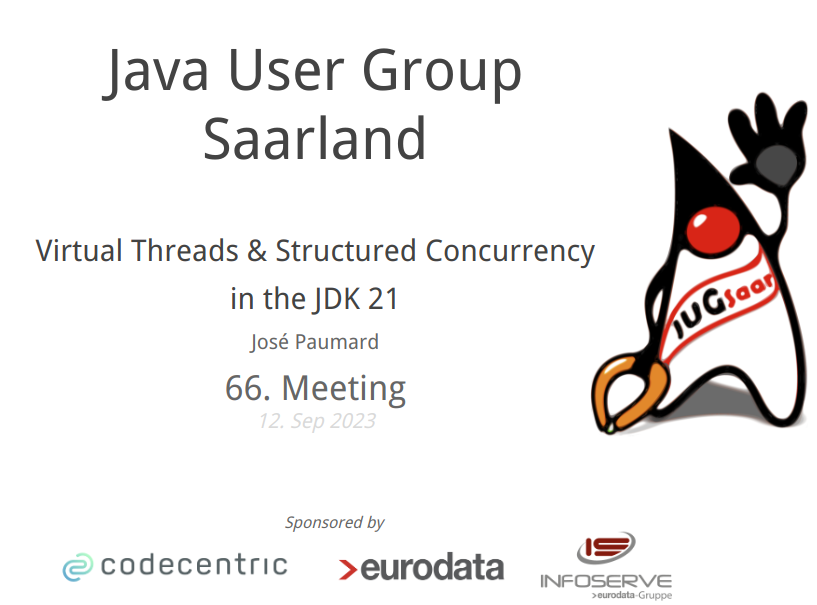 Java User Group Saarland

Virtual Threads & Structured Concurrency in the JDK 21

José Paumard

66. Meeting

12. Sep 2023

JUGsaar

Sponsored by

codecentric

>eurodata

INFOSERVE
>eurodata-Gruppe